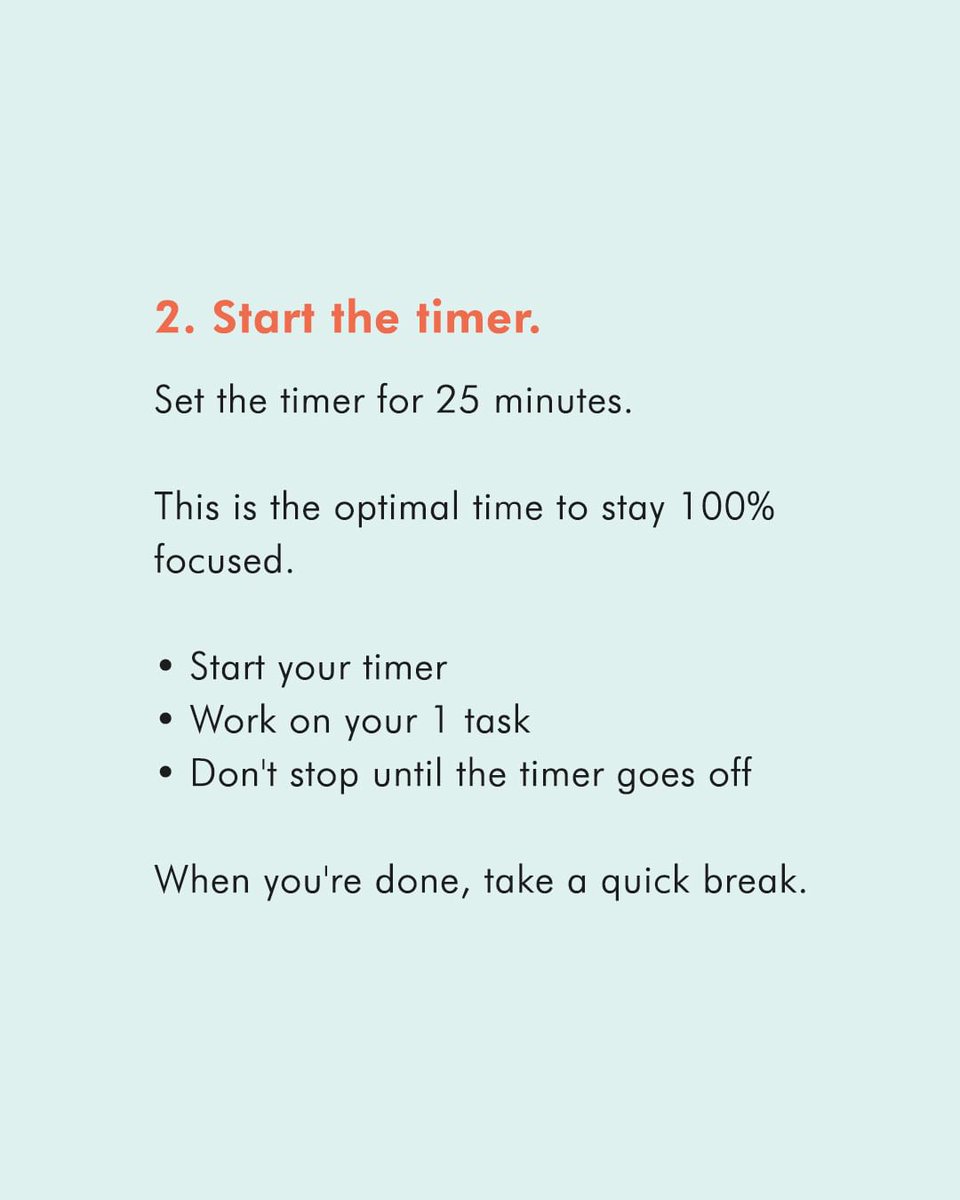 2. Start the timer.

Set the timer for 25 minutes.

This is the optimal time to stay 100% focused.

• Start your timer
• Work on your 1 task
• Don't stop until the timer goes off

When you're done, take a quick break.